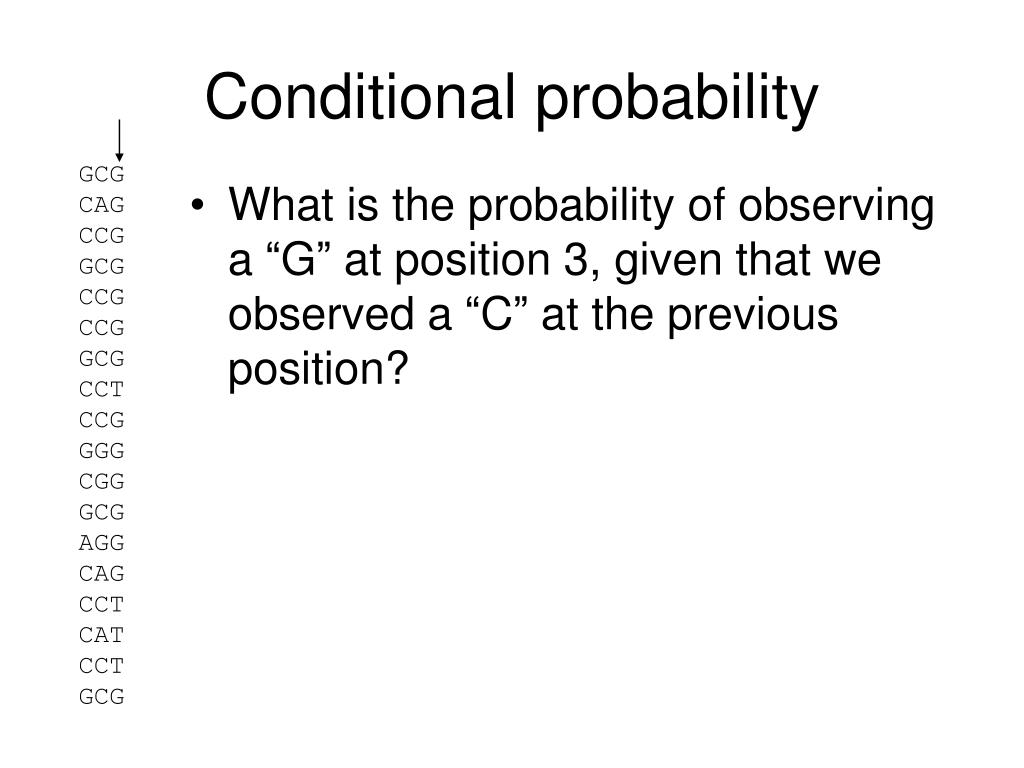 Conditional probability

GCG
CAG
CCG
GCG
CCG
CCG
GCG
CCT
CCG
GGG
CGG
GCG
AGG
CAG
CCT
CAT
CCT
GCG

• What is the probability of observing a “G” at position 3, given that we observed a “C” at the previous position?